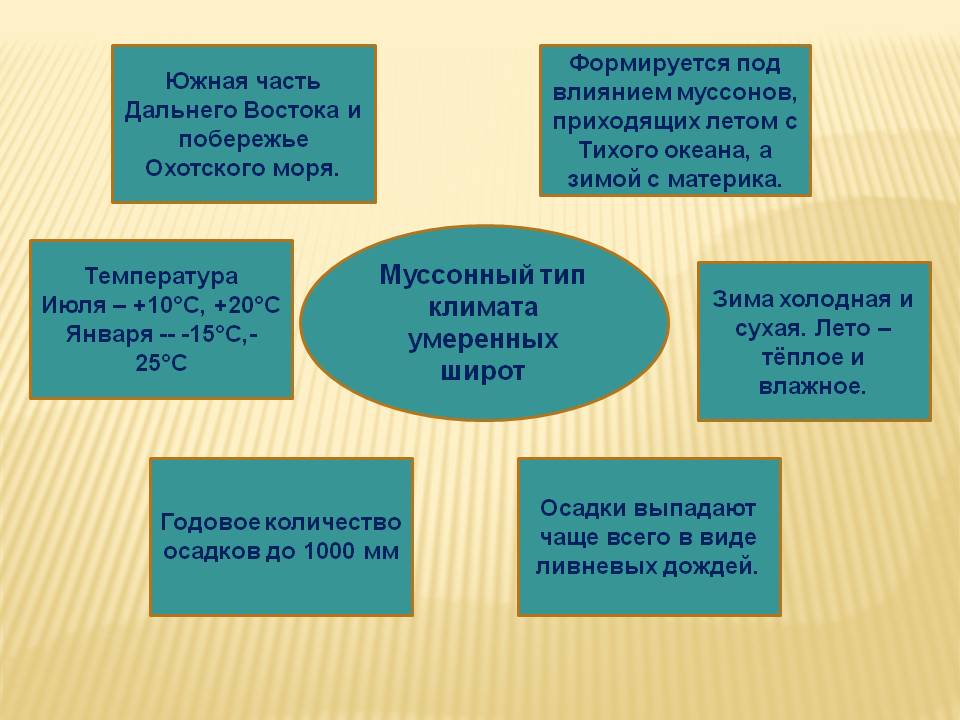 Южная часть Дальнего Востока и побережье Охотского моря.

Формируется под влиянием муссонов, приходящих летом с Тихого океана, а зимой с материка.

Температура Июля – +10°С, +20°С Января -- -15°С,-25°С

Муссонный тип климата умеренных широт

Зима холодная и сухая. Лето – тёплое и влажное.

Годовое количество осадков до 1000 мм

Осадки выпадают чаще всего в виде ливневых дождей.